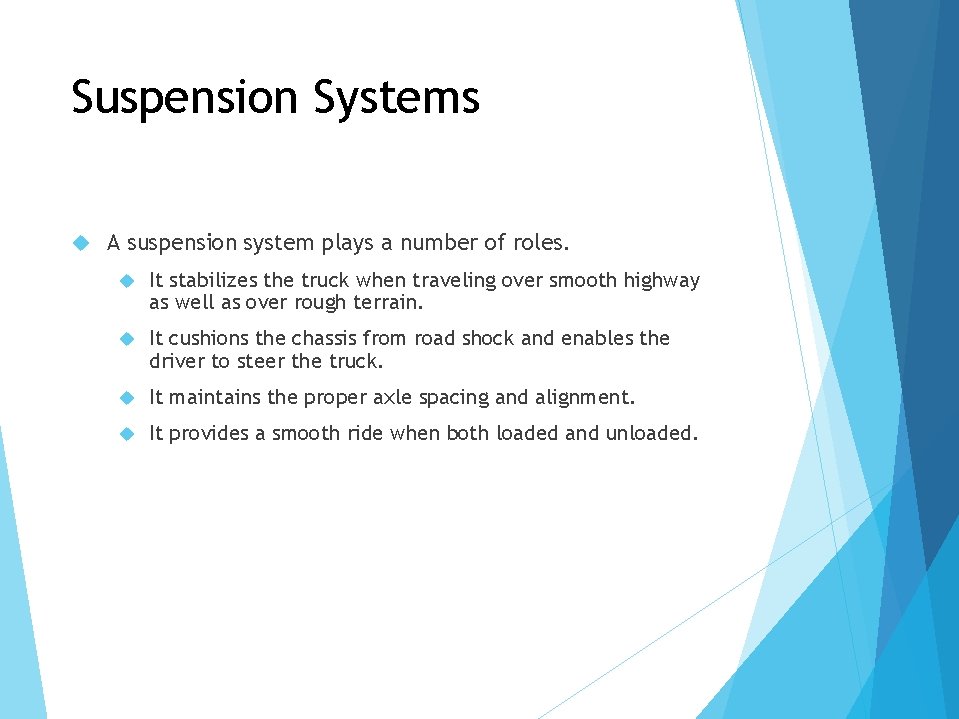 Suspension Systems

A suspension system plays a number of roles.

It stabilizes the truck when traveling over smooth highway as well as over rough terrain.

It cushions the chassis from road shock and enables the driver to steer the truck.

It maintains the proper axle spacing and alignment.

It provides a smooth ride when both loaded and unloaded.